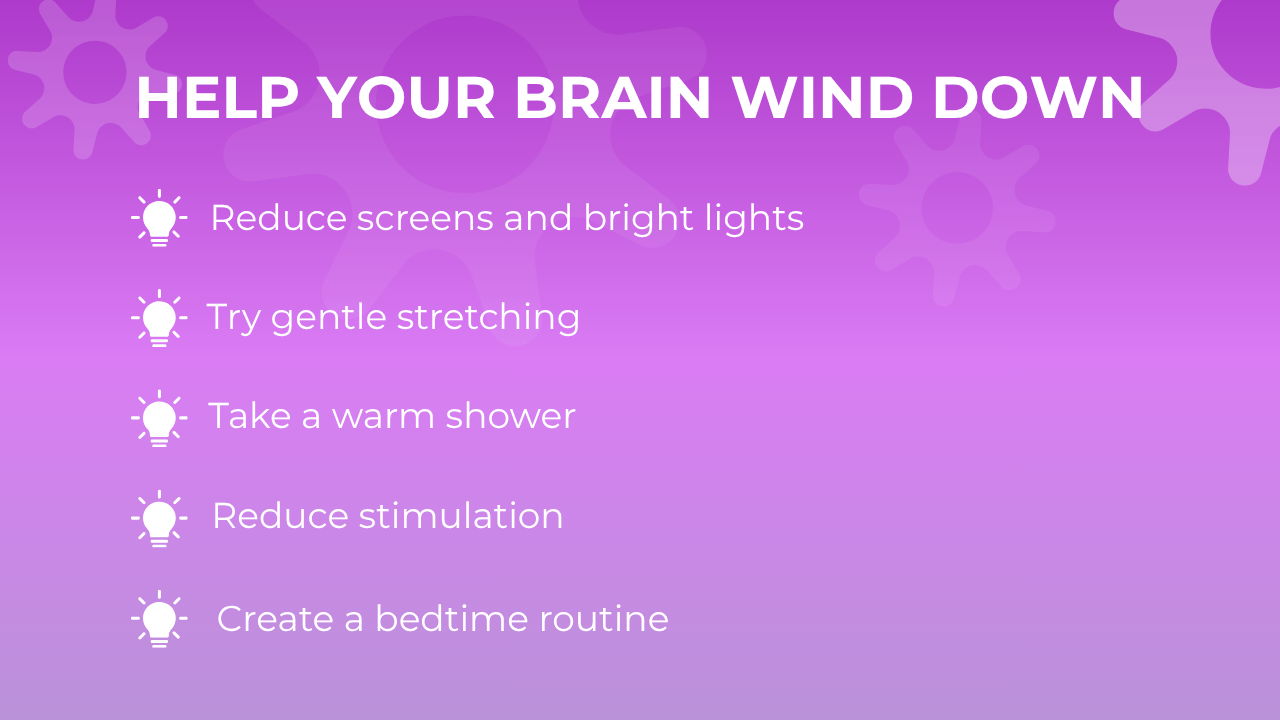 HELP YOUR BRAIN WIND DOWN

Reduce screens and bright lights

Try gentle stretching

Take a warm shower

Reduce stimulation

Create a bedtime routine